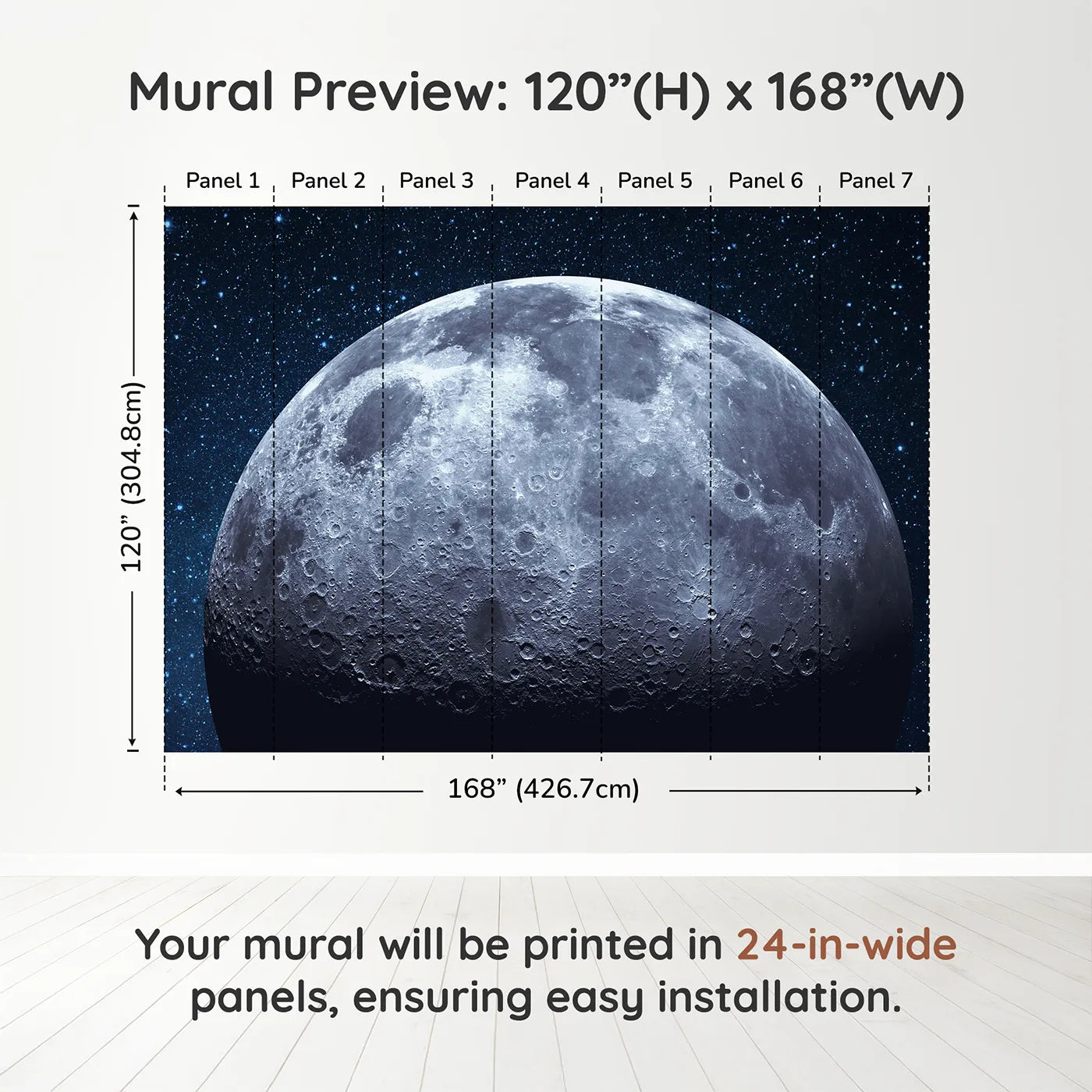 Mural Preview: 120”(H) x 168”(W)

Panel 1 Panel 2 Panel 3 Panel 4 Panel 5 Panel 6 Panel 7

120” (304.8cm)

168” (426.7cm)

Your mural will be printed in 24-in-wide panels, ensuring easy installation.